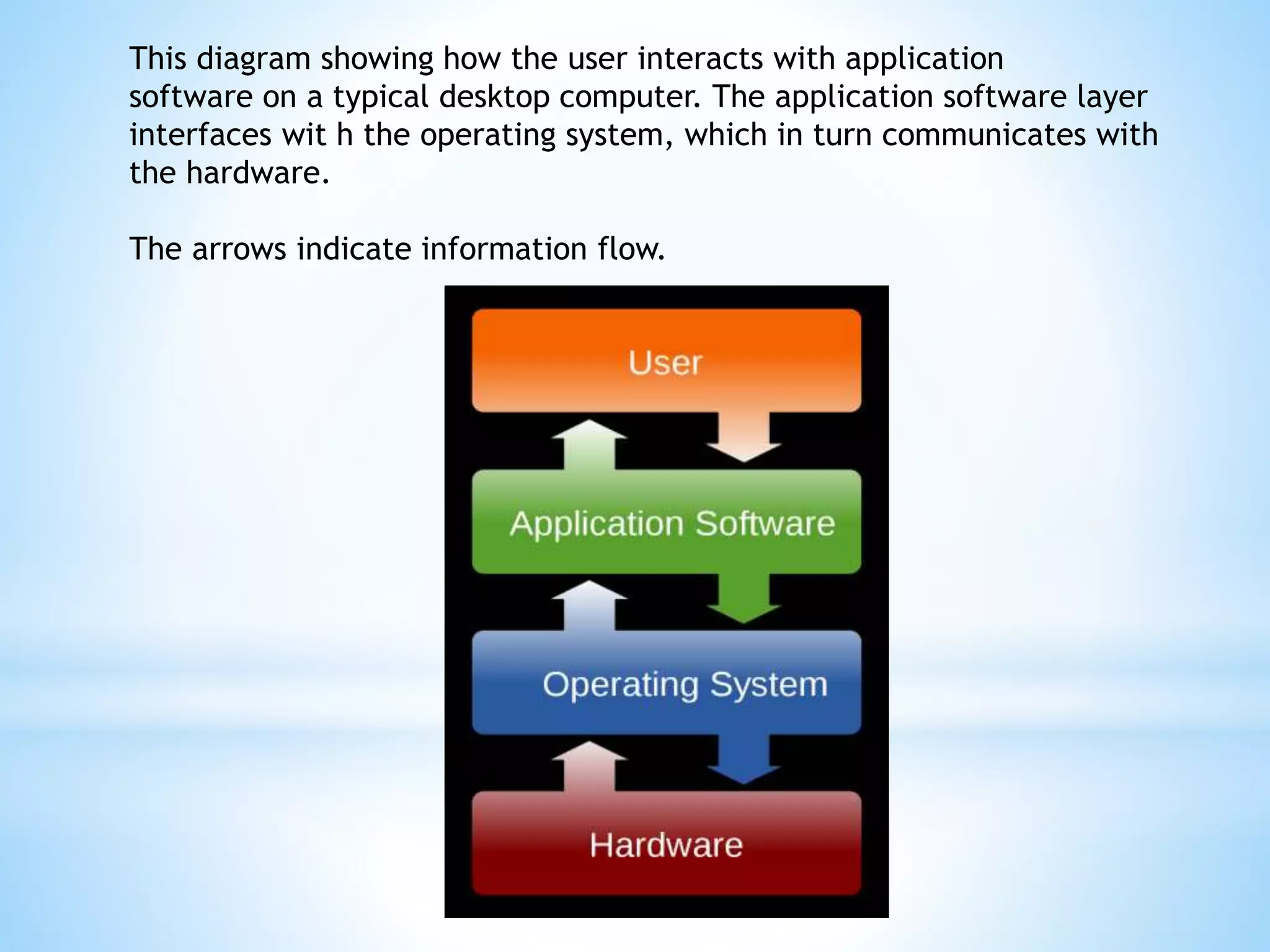 This diagram showing how the user interacts with application software on a typical desktop computer. The application software layer interfaces wit h the operating system, which in turn communicates with the hardware.

The arrows indicate information flow.

User

Application Software

Operating System

Hardware